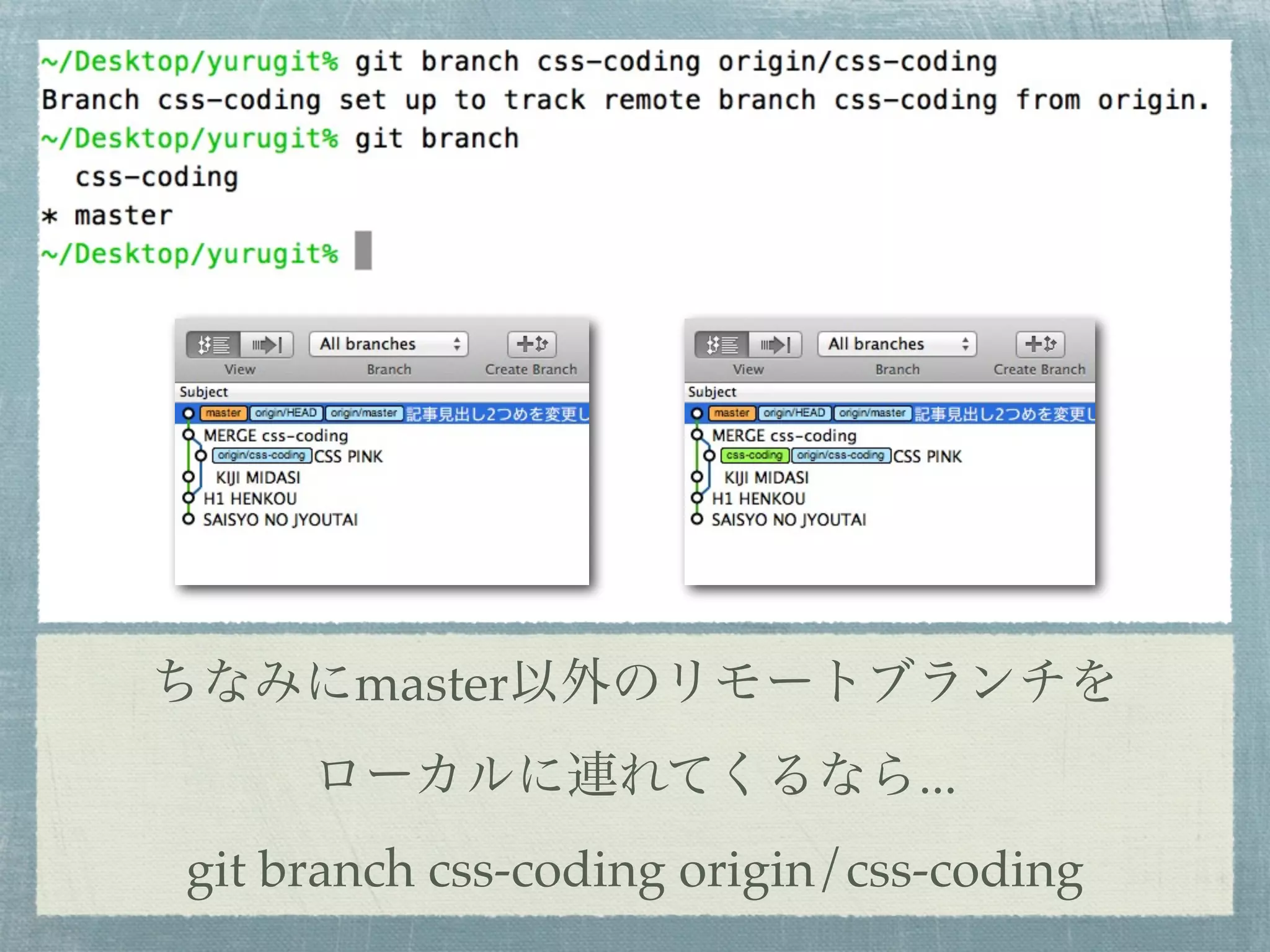 ~/Desktop/yurugit% git branch css-coding origin/css-coding
Branch css-coding set up to track remote branch css-coding from origin.
~/Desktop/yurugit% git branch
  css-coding
* master
~/Desktop/yurugit%

All branches
View Branch Create Branch
Subject
master origin/HEAD origin/master 記事見出し2つめを変更し
MERGE css-coding
origin/css-coding CSS PINK
KIJI MIDASI
H1 HENKOU
SAISYO NO JYOUTAI

All branches
View Branch Create Branch
Subject
master origin/HEAD origin/master 記事見出し2つめを変更し
MERGE css-coding
css-coding origin/css-coding CSS PINK
KIJI MIDASI
H1 HENKOU
SAISYO NO JYOUTAI

ちなみにmaster以外のリモートブランチを

ローカルに連れてくるなら...

git branch css-coding origin/css-coding